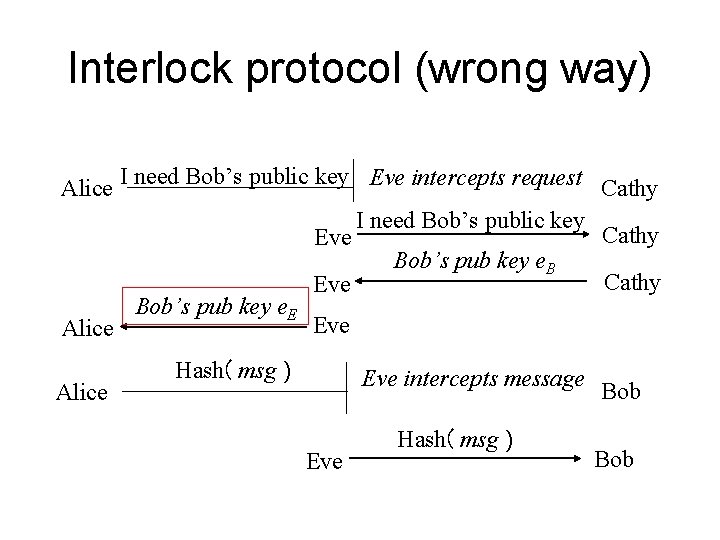 Interlock protocol (wrong way)

Alice I need Bob's public key Eve intercepts request Cathy

Eve I need Bob's public key Cathy

Eve Bob's pub key $e_B$ Cathy

Alice Bob's pub key $e_E$ Eve

Alice Hash( msg ) Eve intercepts message Bob

Eve Hash( msg ) Bob